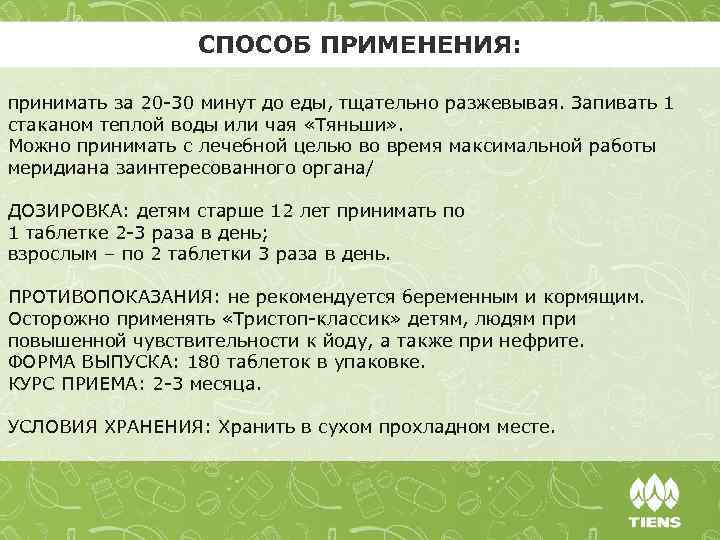 СПОСОБ ПРИМЕНЕНИЯ:

принимать за 20-30 минут до еды, тщательно разжевывая. Запивать 1 стаканом теплой воды или чая «Тяньши».
Можно принимать с лечебной целью во время максимальной работы меридиана заинтересованного органа/

ДОЗИРОВКА: детям старше 12 лет принимать по 1 таблетке 2-3 раза в день;
взрослым – по 2 таблетки 3 раза в день.

ПРОТИВОПОКАЗАНИЯ: не рекомендуется беременным и кормящим. Осторожно применять «Тристоп-классик» детям, людям при повышенной чувствительности к йоду, а также при нефрите.
ФОРМА ВЫПУСКА: 180 таблеток в упаковке.
КУРС ПРИЕМА: 2-3 месяца.

УСЛОВИЯ ХРАНЕНИЯ: Хранить в сухом прохладном месте.

TIENS